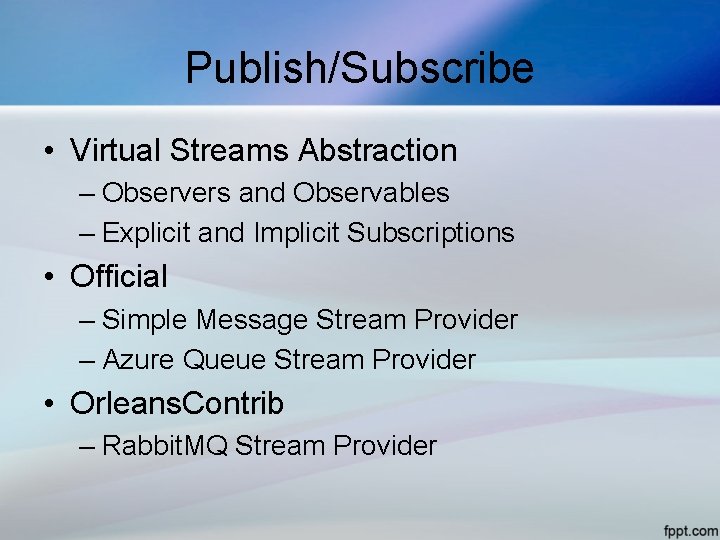 Publish/Subscribe

• Virtual Streams Abstraction
– Observers and Observables
– Explicit and Implicit Subscriptions
• Official
– Simple Message Stream Provider
– Azure Queue Stream Provider
• OrleansContrib
– RabbitMQ Stream Provider

fppt.com